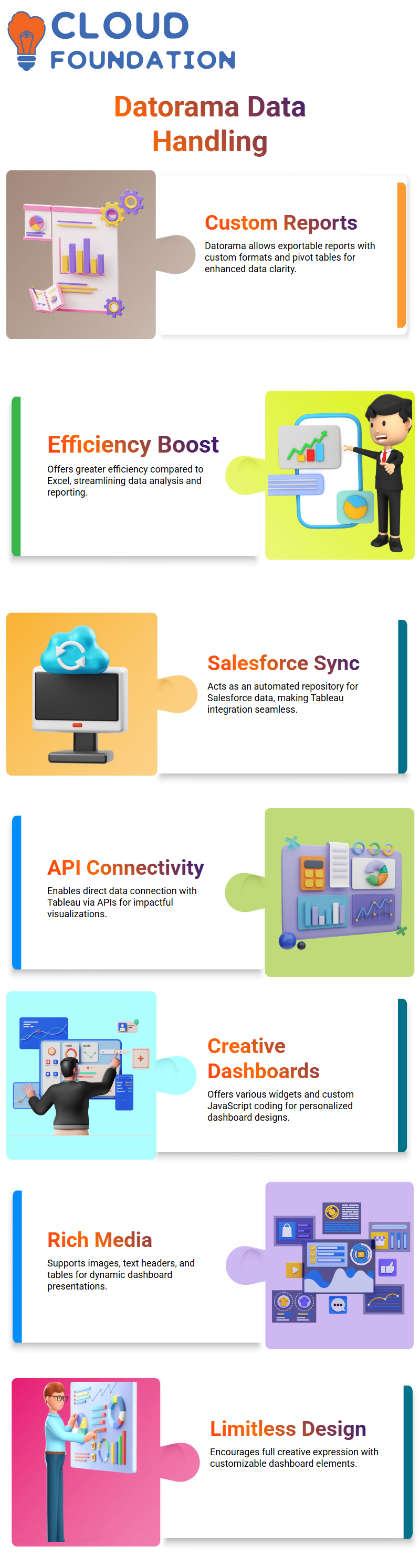 CLOUD FOUNDATION

Datorama Data Handling

Custom Reports
Datorama allows exportable reports with custom formats and pivot tables for enhanced data clarity.

Efficiency Boost
Offers greater efficiency compared to Excel, streamlining data analysis and reporting.

Salesforce Sync
Acts as an automated repository for Salesforce data, making Tableau integration seamless.

API Connectivity
Enables direct data connection with Tableau via APIs for impactful visualizations.

Creative Dashboards
Offers various widgets and custom JavaScript coding for personalized dashboard designs.

Rich Media
Supports images, text headers, and tables for dynamic dashboard presentations.

Limitless Design
Encourages full creative expression with customizable dashboard elements.